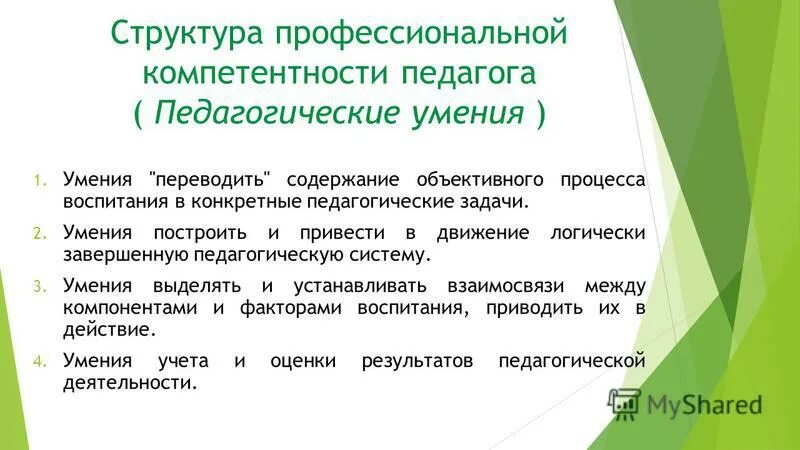 Структура профессиональной компетентности педагога ( Педагогические умения )

1. Умения "переводить" содержание объективного процесса воспитания в конкретные педагогические задачи.

2. Умения построить и привести в движение логически завершенную педагогическую систему.

3. Умения выделять и устанавливать взаимосвязи между компонентами и факторами воспитания, приводить их в действие.

4. Умения учета и оценки результатов педагогической деятельности.

MyShared